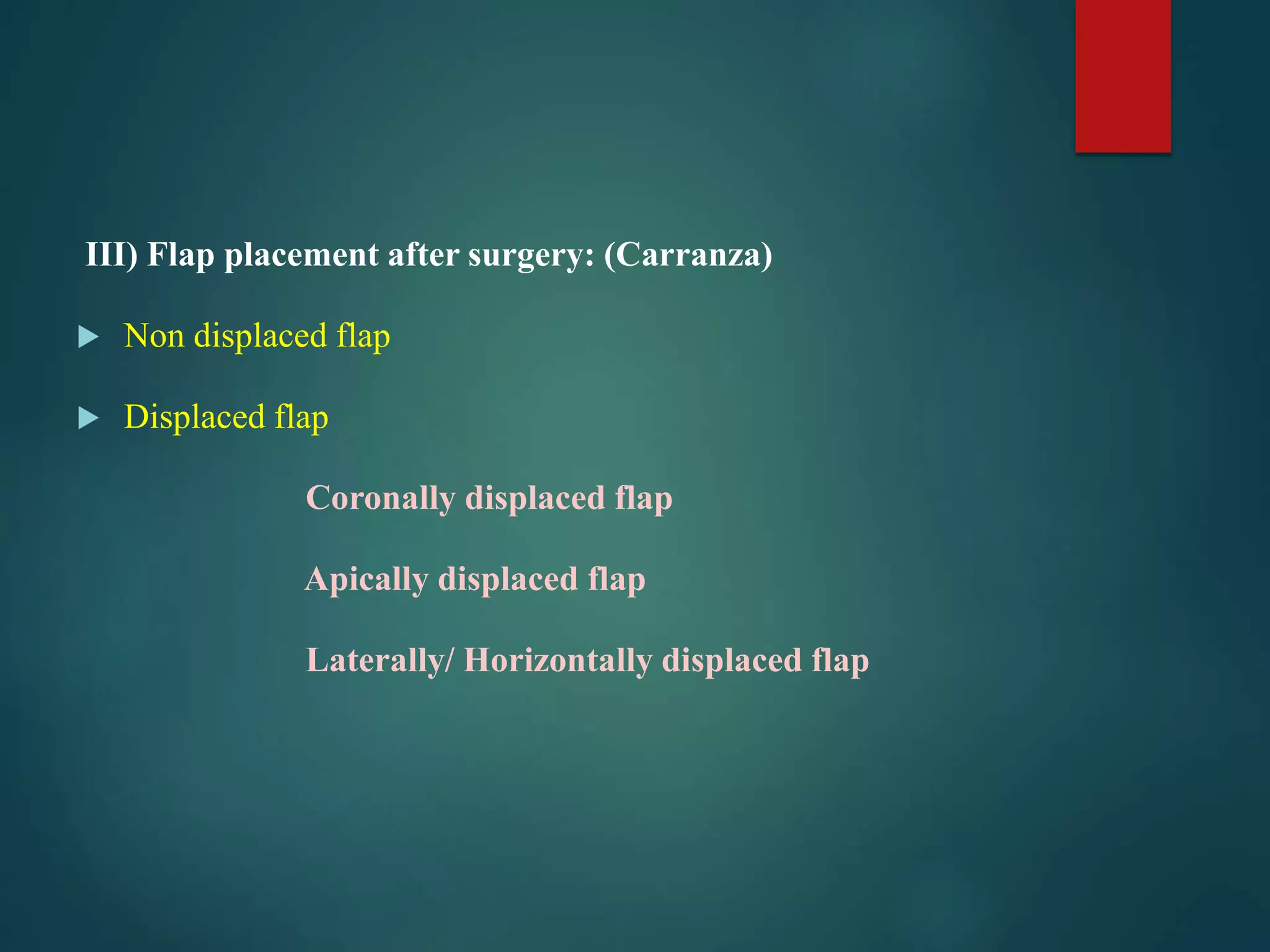 III) Flap placement after surgery: (Carranza)

Non displaced flap

Displaced flap

Coronally displaced flap

Apically displaced flap

Laterally/ Horizontally displaced flap